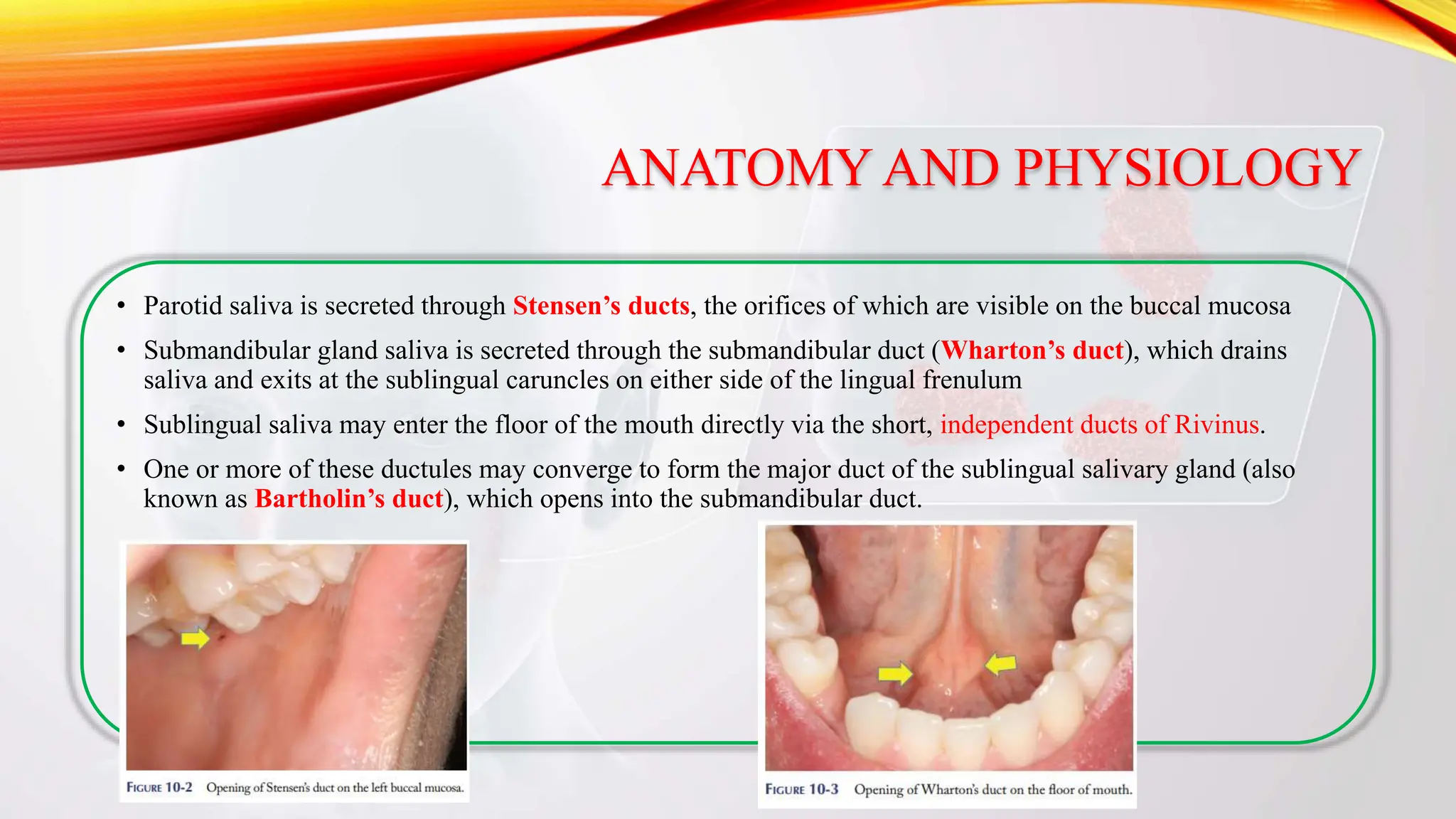 ANATOMY AND PHYSIOLOGY

• Parotid saliva is secreted through Stensen's ducts, the orifices of which are visible on the buccal mucosa

• Submandibular gland saliva is secreted through the submandibular duct (Wharton's duct), which drains saliva and exits at the sublingual caruncles on either side of the lingual frenulum

• Sublingual saliva may enter the floor of the mouth directly via the short, independent ducts of Rivinus.

• One or more of these ductules may converge to form the major duct of the sublingual salivary gland (also known as Bartholin's duct), which opens into the submandibular duct.

FIGURE 10-2 Opening of Stensen's duct on the left buccal mucosa.

FIGURE 10-3 Opening of Wharton's duct on the floor of mouth.